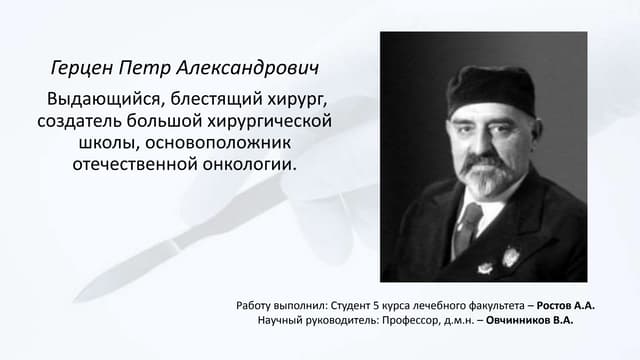 Герцен Петр Александрович

Выдающийся, блестящий хирург, создатель большой хирургической школы, основоположник отечественной онкологии.

Работу выполнил: Студент 5 курса лечебного факультета – Ростов А.А.
Научный руководитель: Профессор, д.м.н. – Овчинников В.А.